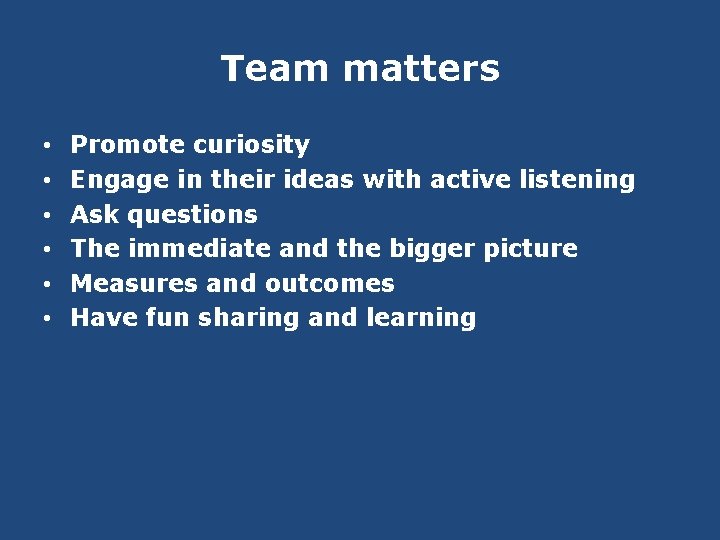 Team matters

• Promote curiosity
• Engage in their ideas with active listening
• Ask questions
• The immediate and the bigger picture
• Measures and outcomes
• Have fun sharing and learning